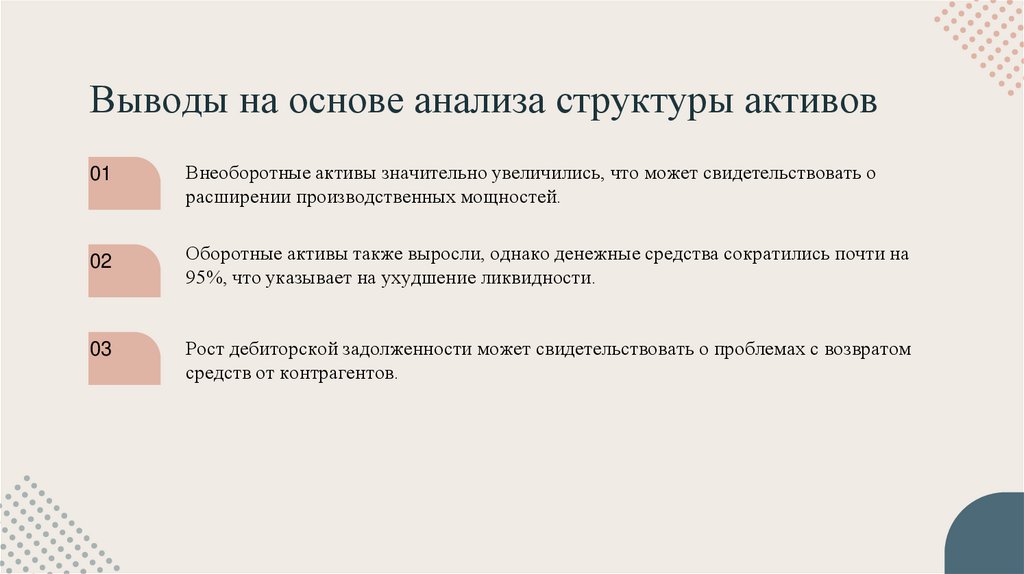 Выводы на основе анализа структуры активов

01

Внеоборотные активы значительно увеличились, что может свидетельствовать о расширении производственных мощностей.

02

Оборотные активы также выросли, однако денежные средства сократились почти на 95%, что указывает на ухудшение ликвидности.

03

Рост дебиторской задолженности может свидетельствовать о проблемах с возвратом средств от контрагентов.